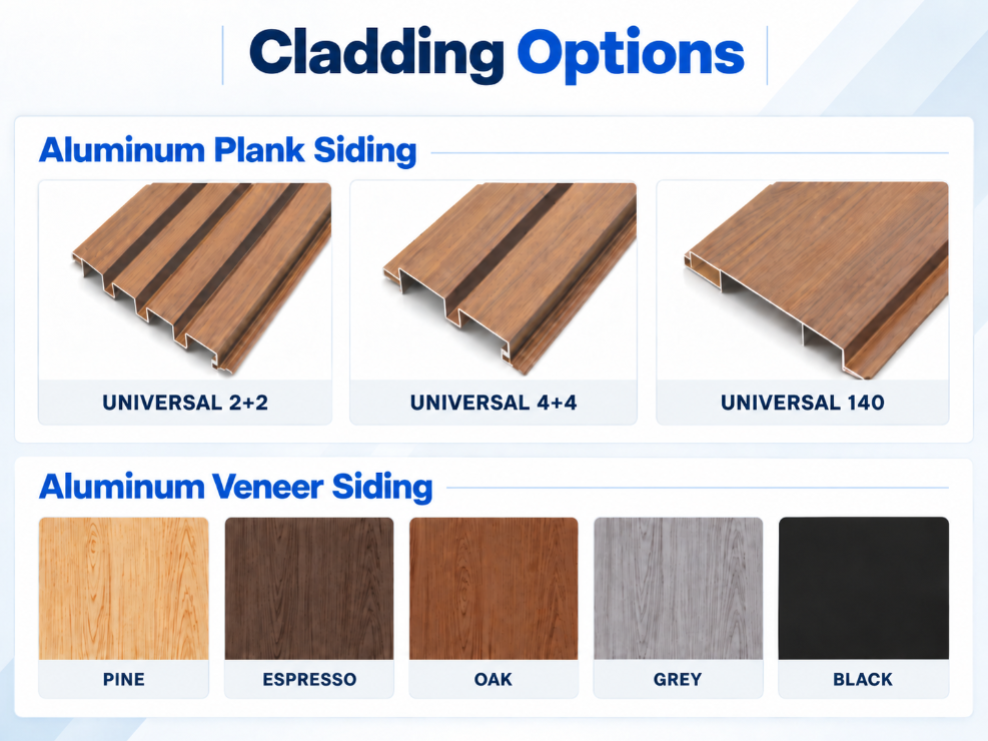 Cladding Options

Aluminum Plank Siding

UNIVERSAL 2+2

UNIVERSAL 4+4

UNIVERSAL 140

Aluminum Veneer Siding

PINE

ESPRESSO

OAK

GREY

BLACK